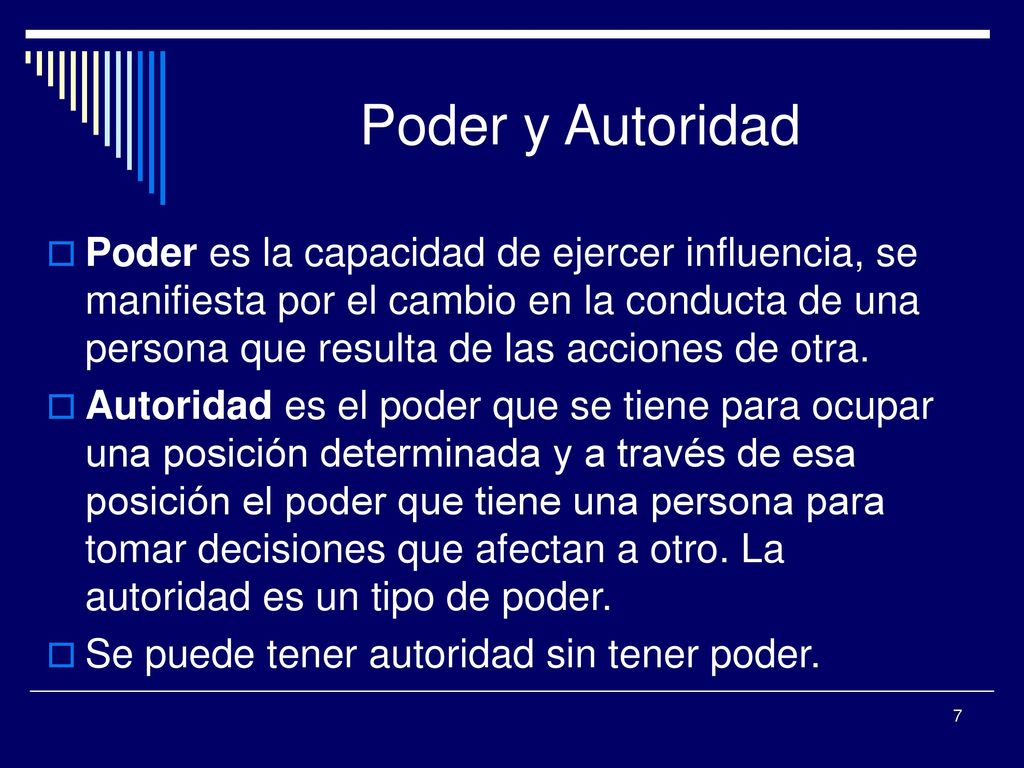 Poder y Autoridad

Poder es la capacidad de ejercer influencia, se manifiesta por el cambio en la conducta de una persona que resulta de las acciones de otra.

Autoridad es el poder que se tiene para ocupar una posición determinada y a través de esa posición el poder que tiene una persona para tomar decisiones que afectan a otro. La autoridad es un tipo de poder.

Se puede tener autoridad sin tener poder.

7